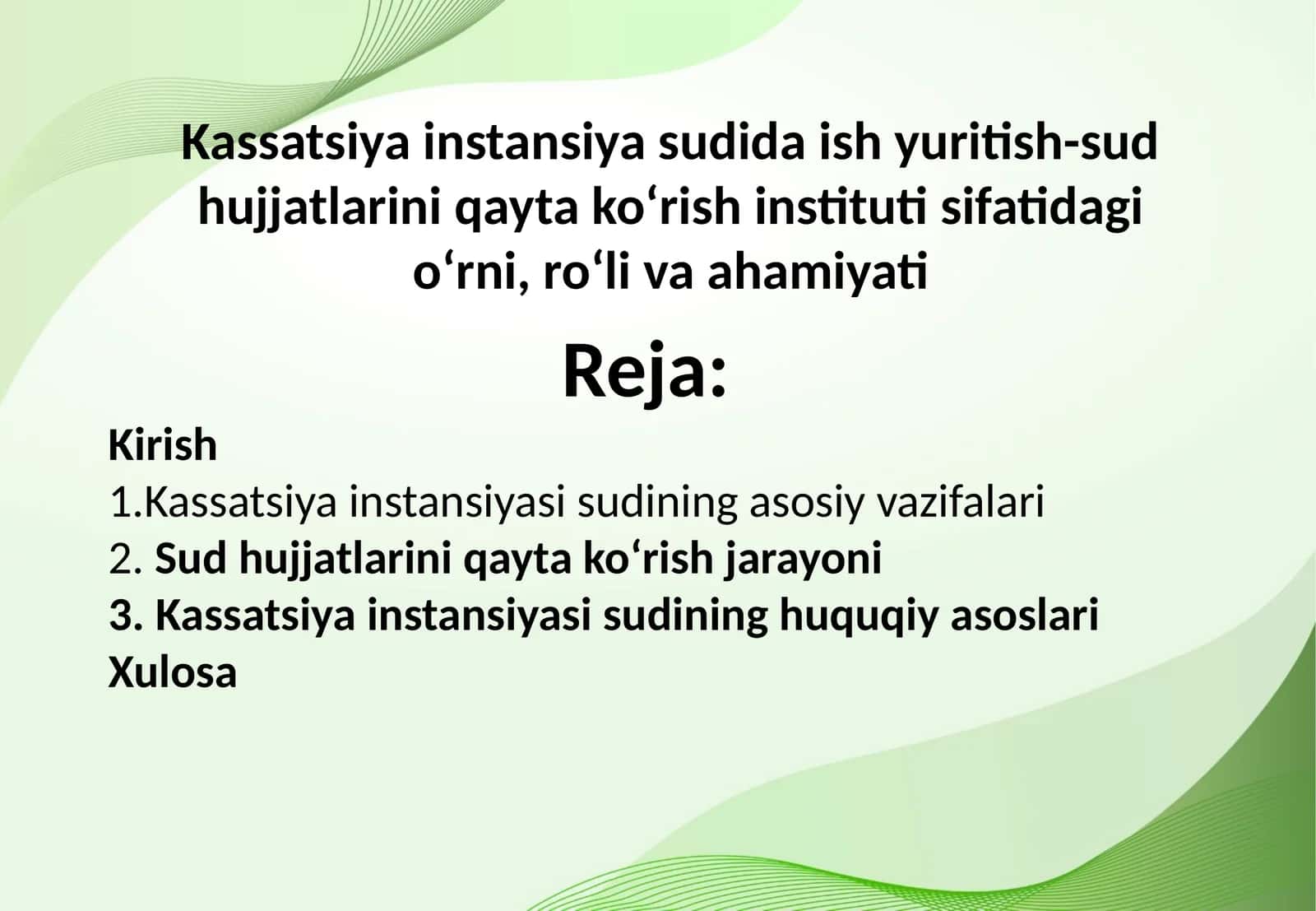 Kassatsiya instansiya sudida ish yuritish-sud hujjatlarini qayta ko‘rish instituti sifatidagi o‘rni, ro‘li va ahamiyati

Reja:

Kirish
1.Kassatsiya instansiyasi sudining asosiy vazifalari
2. Sud hujjatlarini qayta ko‘rish jarayoni
3. Kassatsiya instansiyasi sudining huquqiy asoslari
Xulosa